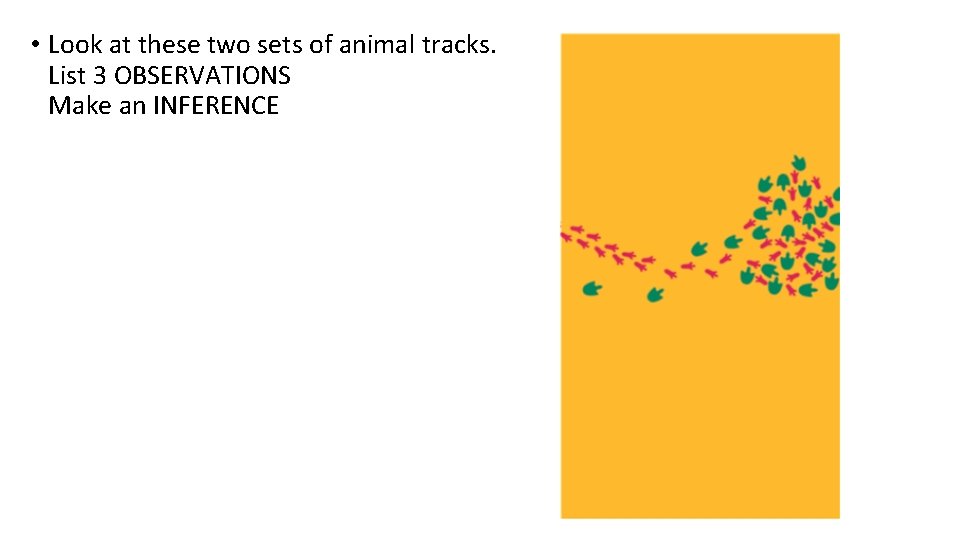 • Look at these two sets of animal tracks.
List 3 OBSERVATIONS
Make an INFERENCE